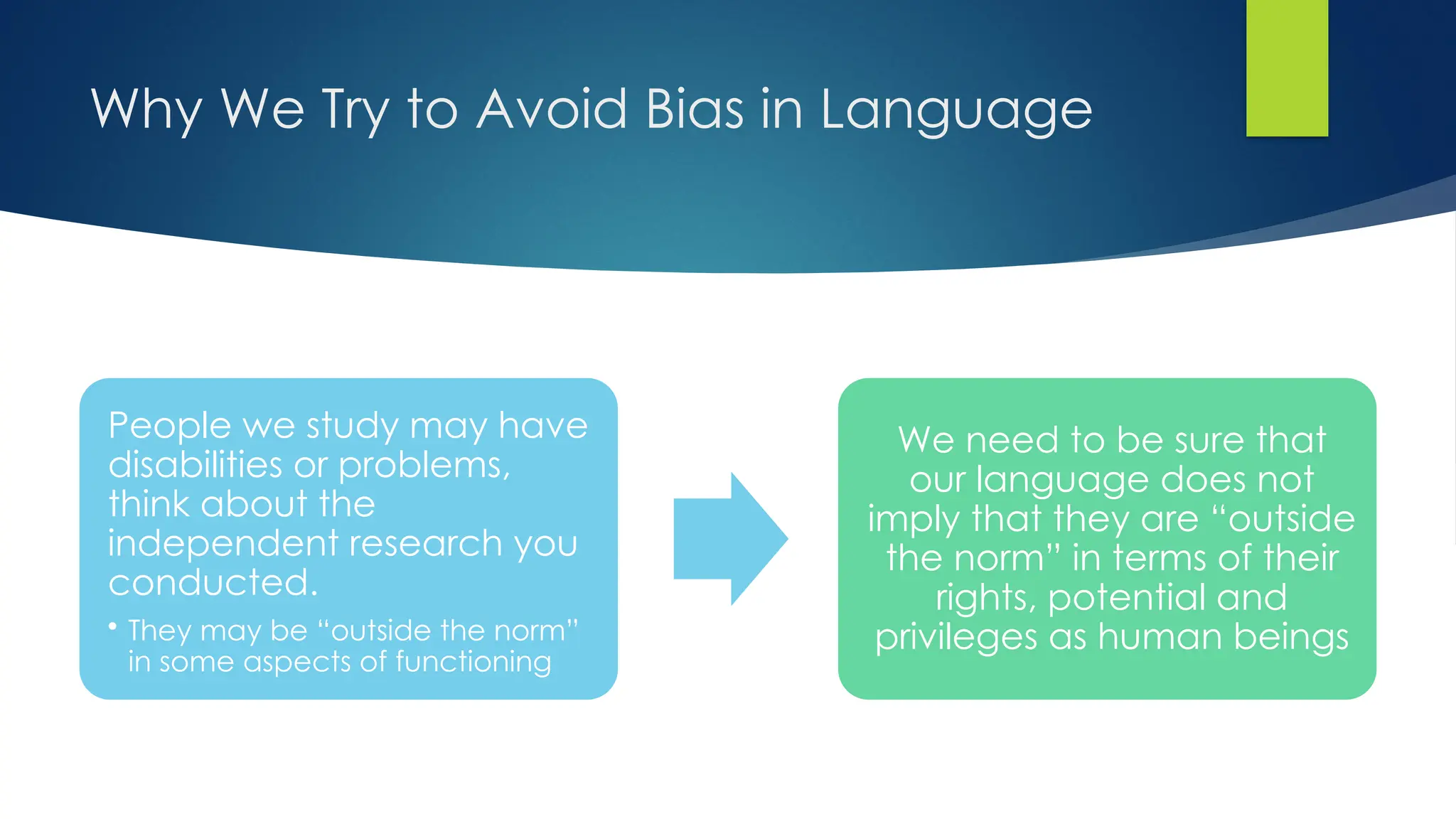 Why We Try to Avoid Bias in Language

People we study may have disabilities or problems, think about the independent research you conducted.

• They may be “outside the norm” in some aspects of functioning

We need to be sure that our language does not imply that they are “outside the norm” in terms of their rights, potential and privileges as human beings